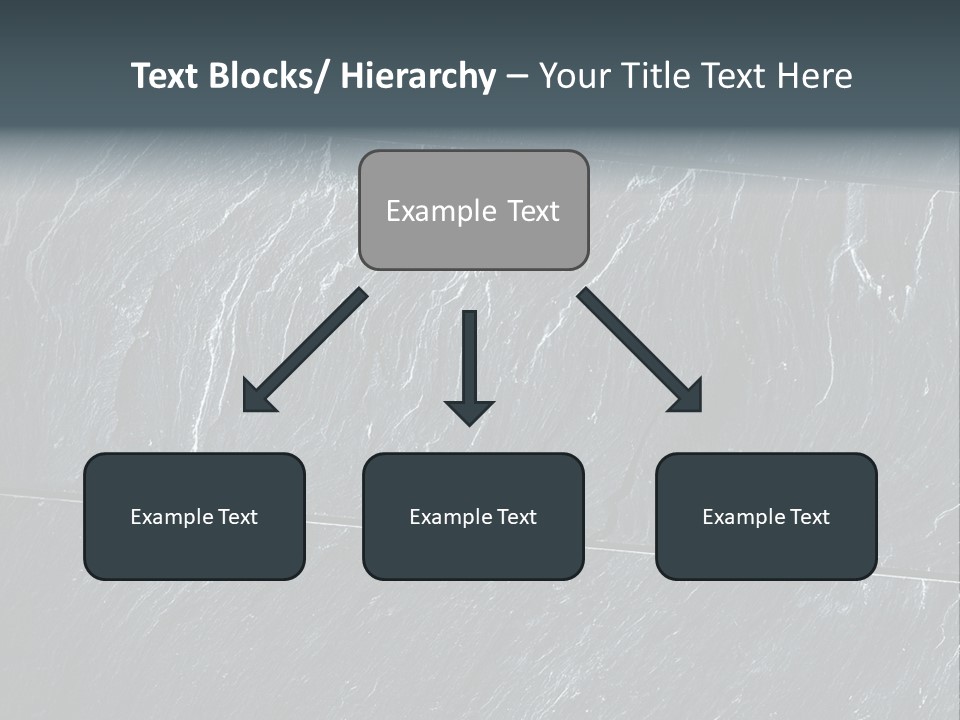 Text Blocks/ Hierarchy – Your Title Text Here

Example Text

Example Text

Example Text

Example Text